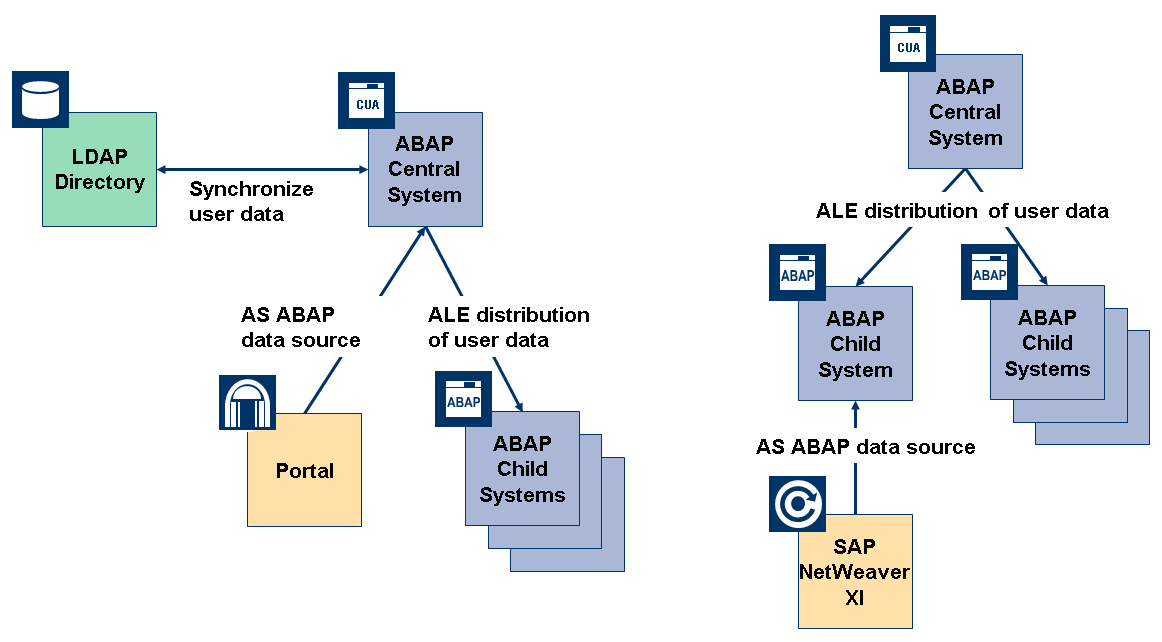 LDAP Directory

Synchronize user data

CUA

ABAP Central System

AS ABAP data source

ALE distribution of user data

Portal

ABAP

ABAP Child Systems

CUA

ABAP Central System

ALE distribution of user data

ABAP

ABAP Child System

ABAP

ABAP Child Systems

AS ABAP data source

SAP NetWeaver XI